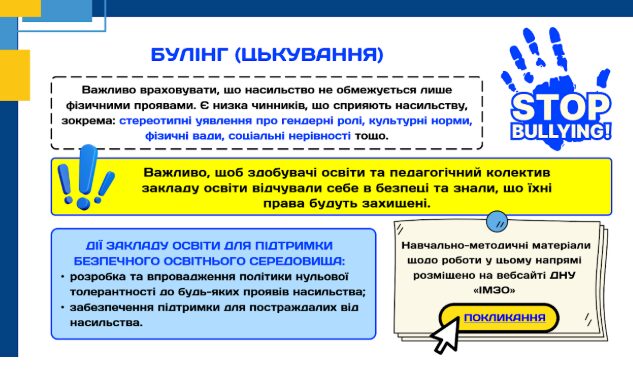 БУЛІНГ (ЦЬКУВАННЯ)

STOP BULLYING!

Важливо враховувати, що насильство не обмежується лише фізичними проявами. Є низка чинників, що сприяють насильству, зокрема: стереотипні уявлення про гендерні ролі, культурні норми, фізичні вади, соціальні нерівності тощо.

Важливо, щоб здобувачі освіти та педагогічний колектив закладу освіти відчували себе в безпеці та знали, що їхні права будуть захищені.

ДІЇ ЗАКЛАДУ ОСВІТИ ДЛЯ ПІДТРИМКИ БЕЗПЕЧНОГО ОСВІТНЬОГО СЕРЕДОВИЩА:
• розробка та впровадження політики нульової толерантності до будь-яких проявів насильства;
• забезпечення підтримки для постраждалих від насильства.

Навчально-методичні матеріали щодо роботи у цьому напрямі розміщено на вебсайті ДНУ «ІМЗО»

ПОКЛИКАННЯ